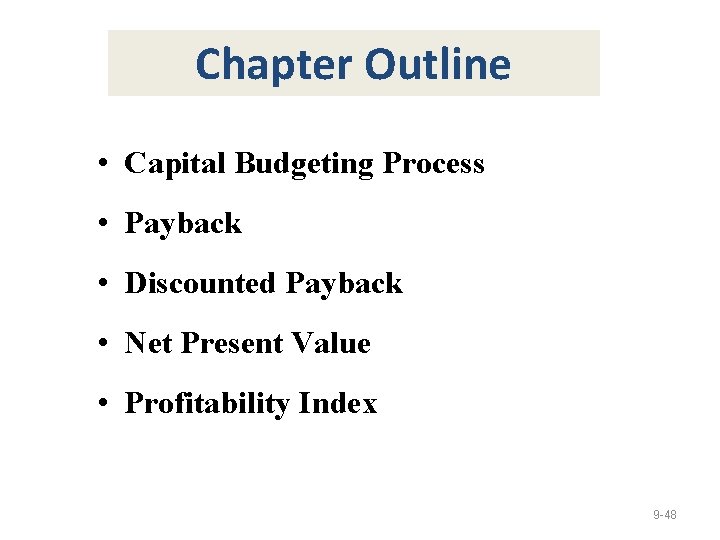 Chapter Outline

• Capital Budgeting Process
• Payback
• Discounted Payback
• Net Present Value
• Profitability Index

9-48